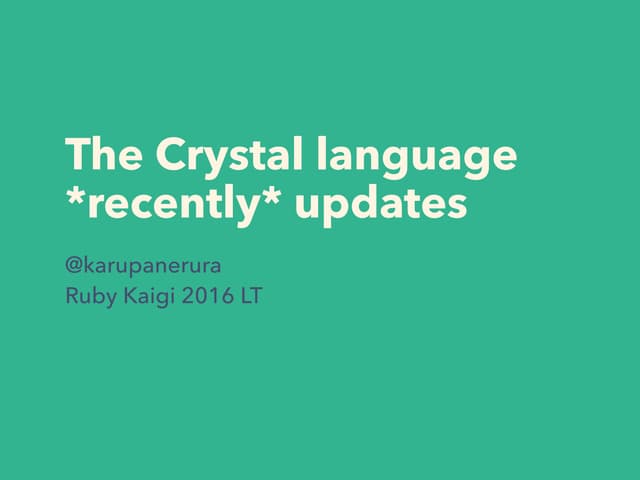 The Crystal language *recently* updates

@karupanerura
Ruby Kaigi 2016 LT